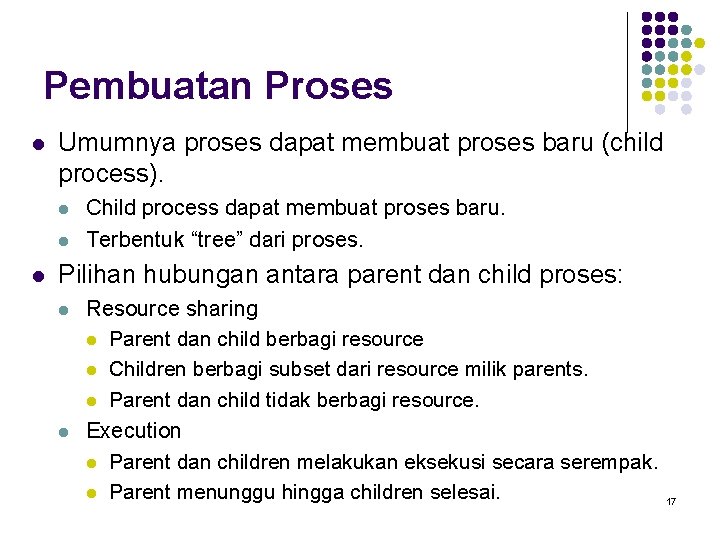 Pembuatan Proses

- Umumnya proses dapat membuat proses baru (child process).
  - Child process dapat membuat proses baru.
  - Terbentuk “tree” dari proses.
- Pilihan hubungan antara parent dan child proses:
  - Resource sharing
    - Parent dan child berbagi resource
    - Children berbagi subset dari resource milik parents.
    - Parent dan child tidak berbagi resource.
  - Execution
    - Parent dan children melakukan eksekusi secara serempak.
    - Parent menunggu hingga children selesai.

17